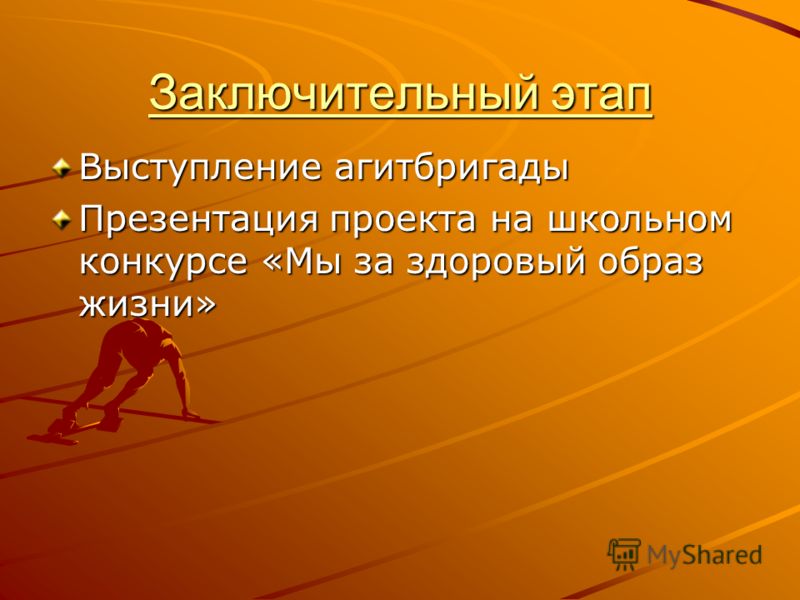 Заключительный этап

Выступление агитбригады

Презентация проекта на школьном конкурсе «Мы за здоровый образ жизни»

MyShared